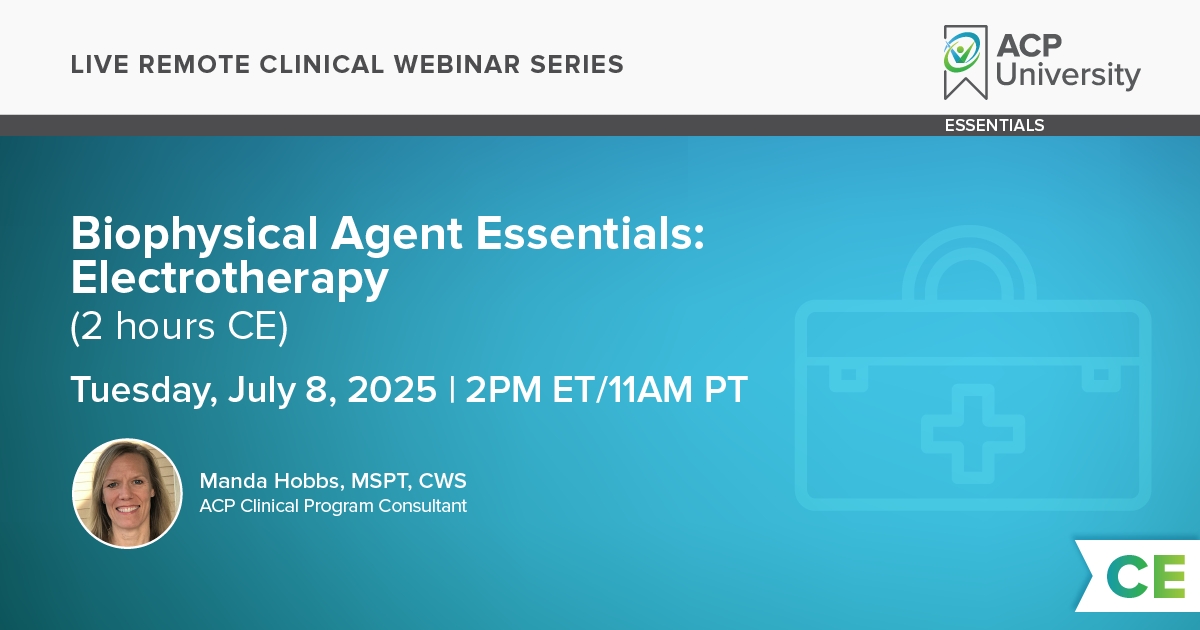 LIVE REMOTE CLINICAL WEBINAR SERIES

ACP University

ESSENTIALS

Biophysical Agent Essentials: Electrotherapy
(2 hours CE)

Tuesday, July 8, 2025 | 2PM ET/11AM PT

Manda Hobbs, MSPT, CWS
ACP Clinical Program Consultant

CE